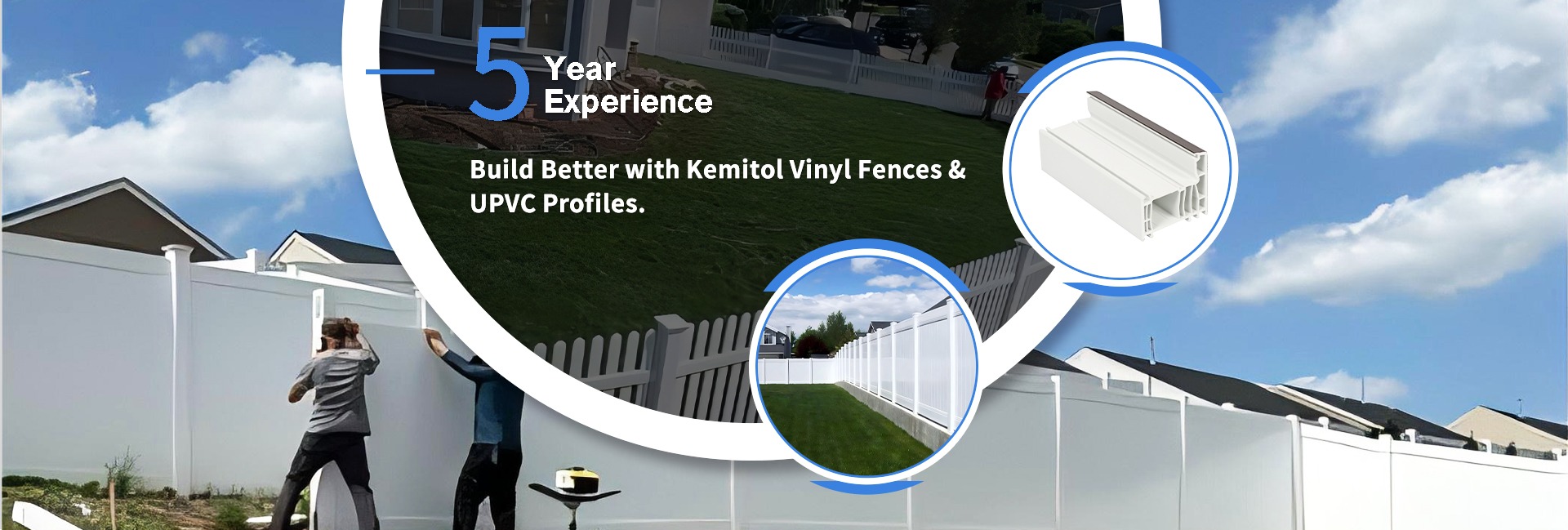 5 Year Experience

Build Better with Kemitol Vinyl Fences & UPVC Profiles.